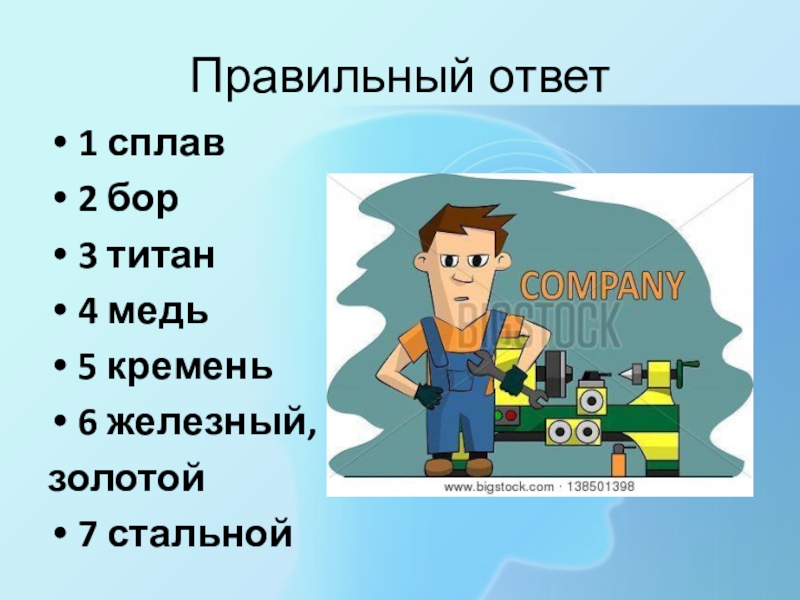 Правильный ответ

• 1 сплав
• 2 бор
• 3 титан
• 4 медь
• 5 кремень
• 6 железный, золотой
• 7 стальной

COMPANY

BIGSTOCK

www.bigstock.com · 138501398